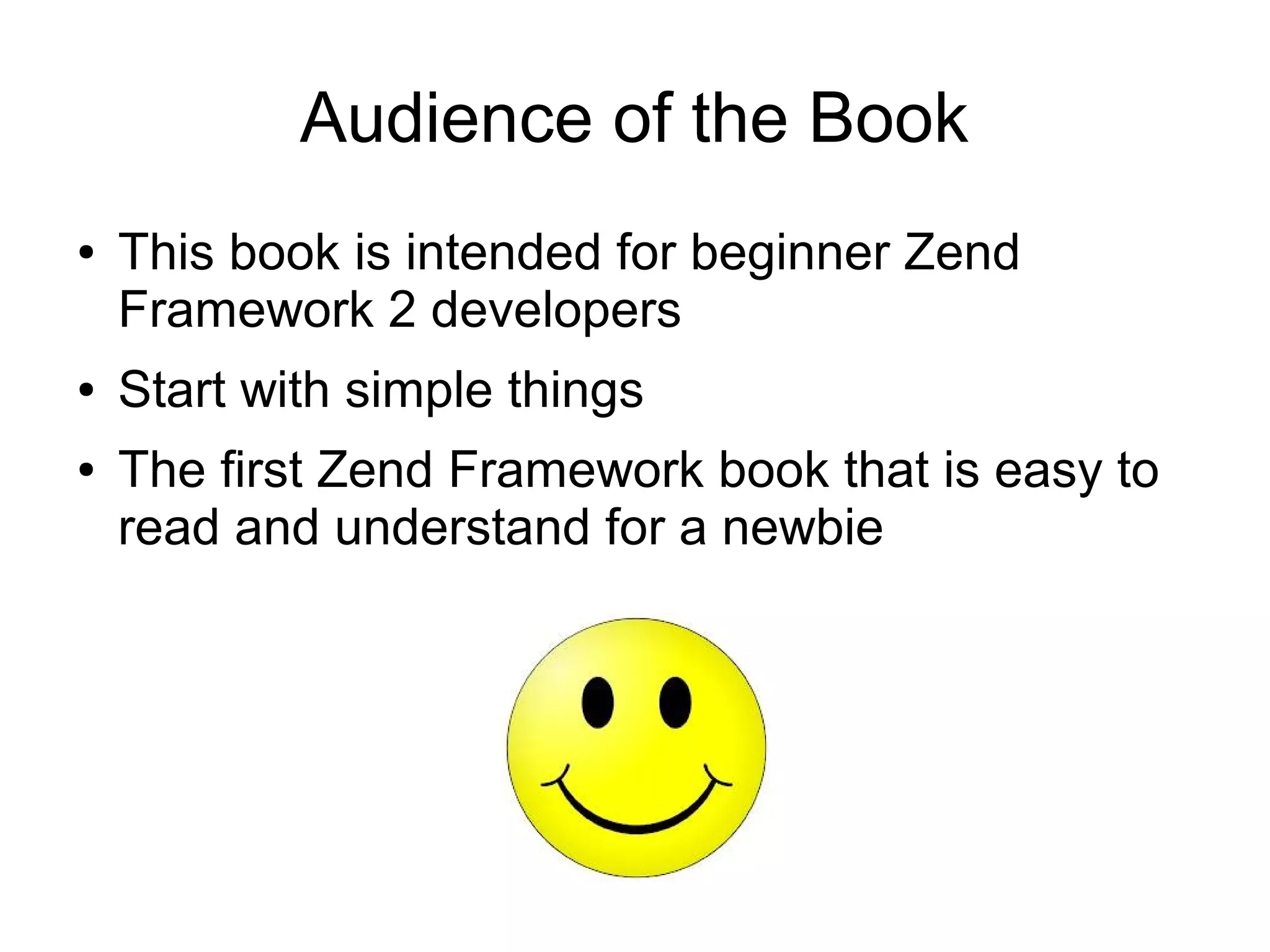 Audience of the Book

• This book is intended for beginner Zend Framework 2 developers

• Start with simple things

• The first Zend Framework book that is easy to read and understand for a newbie